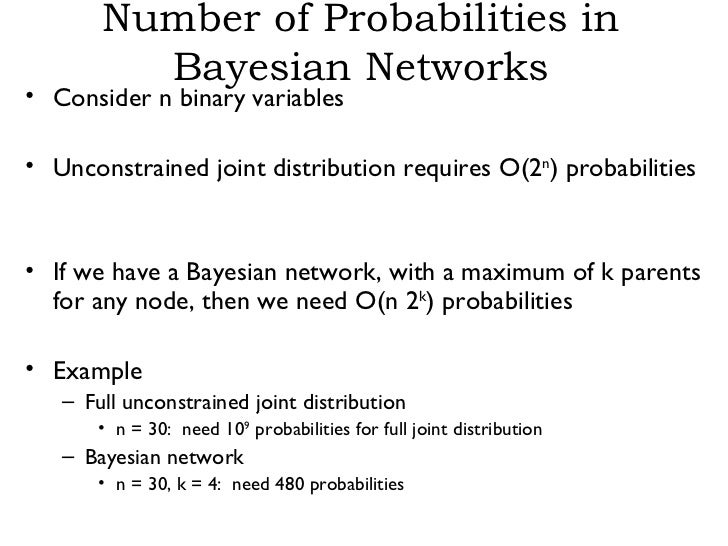 Number of Probabilities in Bayesian Networks

• Consider n binary variables

• Unconstrained joint distribution requires $O(2^n)$ probabilities

• If we have a Bayesian network, with a maximum of k parents for any node, then we need $O(n\ 2^k)$ probabilities

• Example
– Full unconstrained joint distribution
• n = 30: need $10^9$ probabilities for full joint distribution
– Bayesian network
• n = 30, k = 4: need 480 probabilities